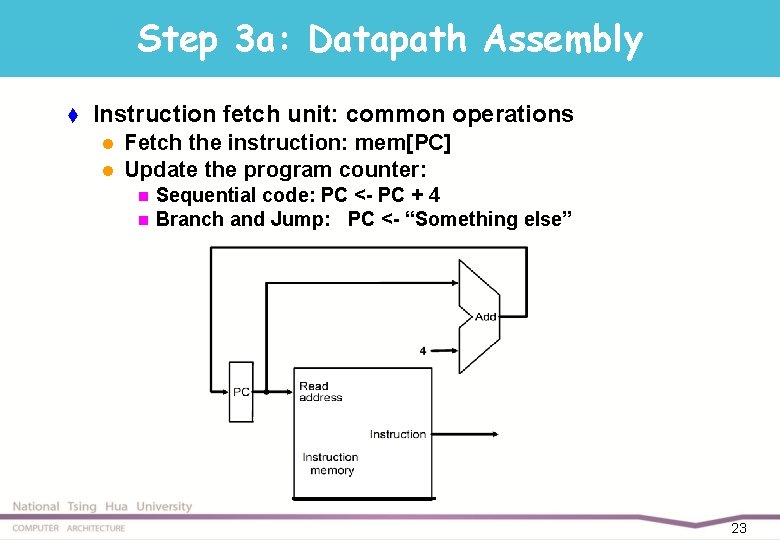 Step 3a: Datapath Assembly

Instruction fetch unit: common operations

Fetch the instruction: mem[PC]

Update the program counter:

Sequential code: PC <- PC + 4

Branch and Jump: PC <- “Something else”

Add

4

PC

Read address

Instruction

Instruction memory

National Tsing Hua University

COMPUTER ARCHITECTURE

23